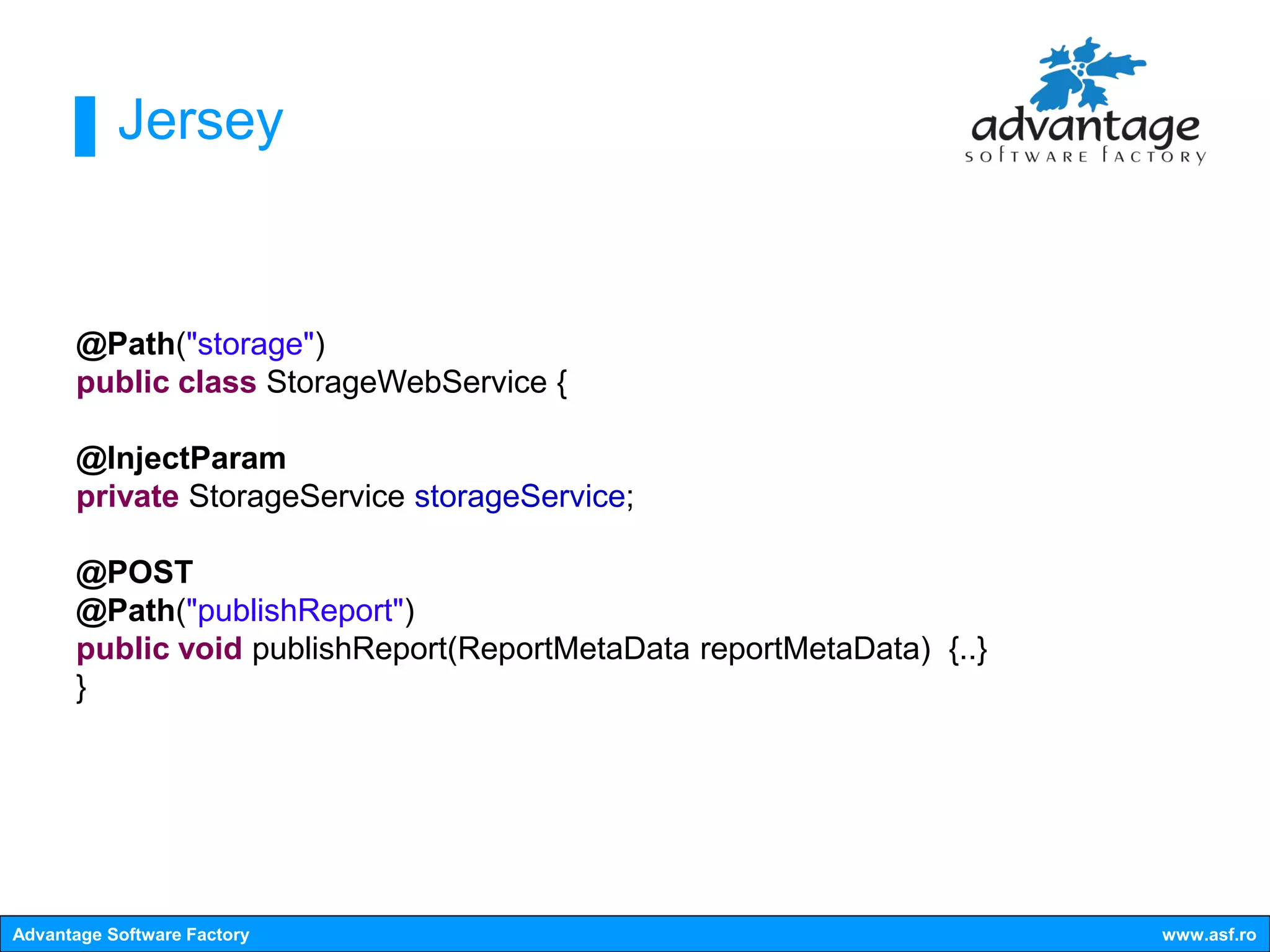 Jersey

advantage
SOFTWARE FACTORY

@Path("storage")
public class StorageWebService {

@InjectParam
private StorageService storageService;

@POST
@Path("publishReport")
public void publishReport(ReportMetaData reportMetaData) {..}
}

Advantage Software Factory
www.asf.ro